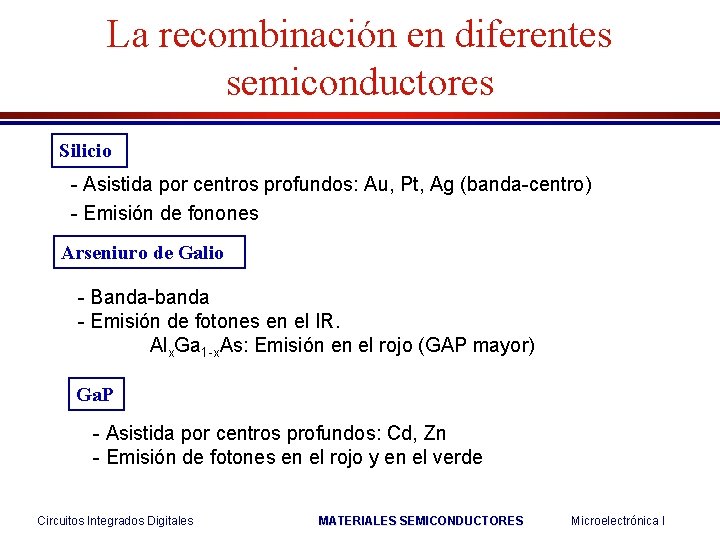 La recombinación en diferentes semiconductores

Silicio

- Asistida por centros profundos: Au, Pt, Ag (banda-centro)
- Emisión de fonones

Arseniuro de Galio

- Banda-banda
- Emisión de fotones en el IR.
$Al_xGa_{1-x}As$: Emisión en el rojo (GAP mayor)

GaP

- Asistida por centros profundos: Cd, Zn
- Emisión de fotones en el rojo y en el verde

Circuitos Integrados Digitales MATERIALES SEMICONDUCTORES Microelectrónica I